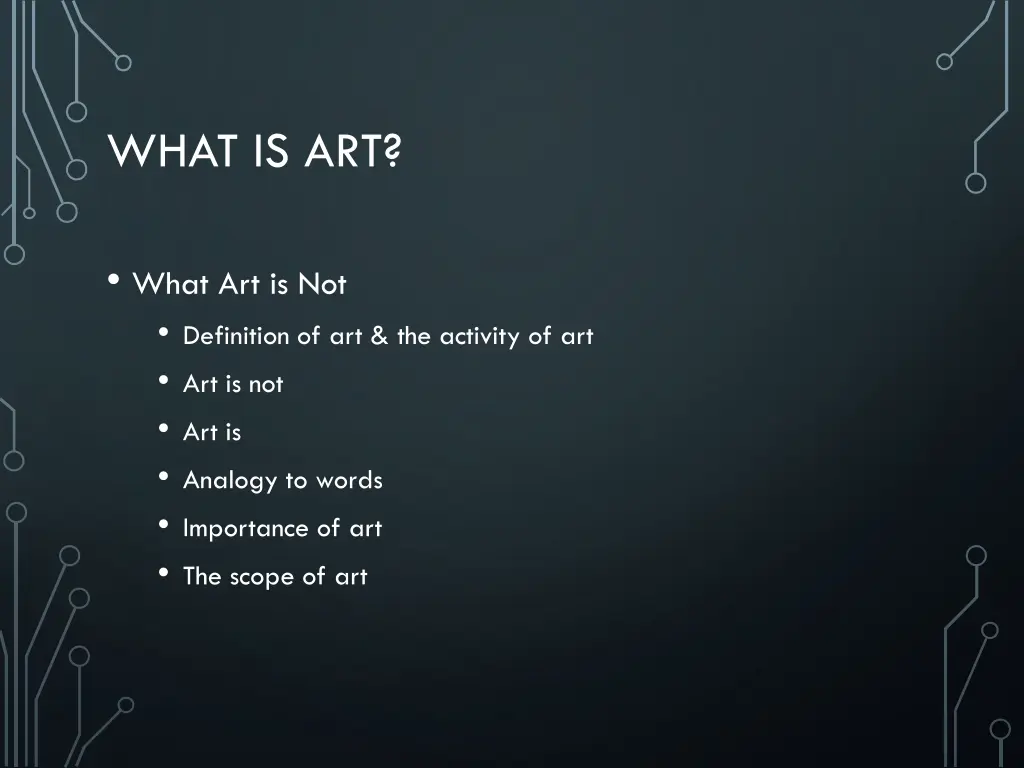 WHAT IS ART?

• What Art is Not
  • Definition of art & the activity of art
  • Art is not
  • Art is
  • Analogy to words
  • Importance of art
  • The scope of art